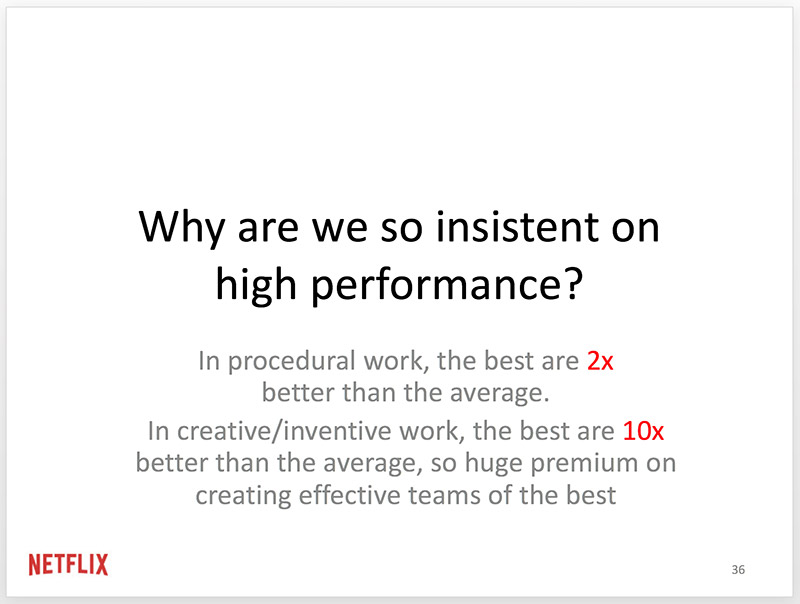 Why are we so insistent on high performance?

In procedural work, the best are 2x better than the average.

In creative/inventive work, the best are 10x better than the average, so huge premium on creating effective teams of the best

NETFLIX

36